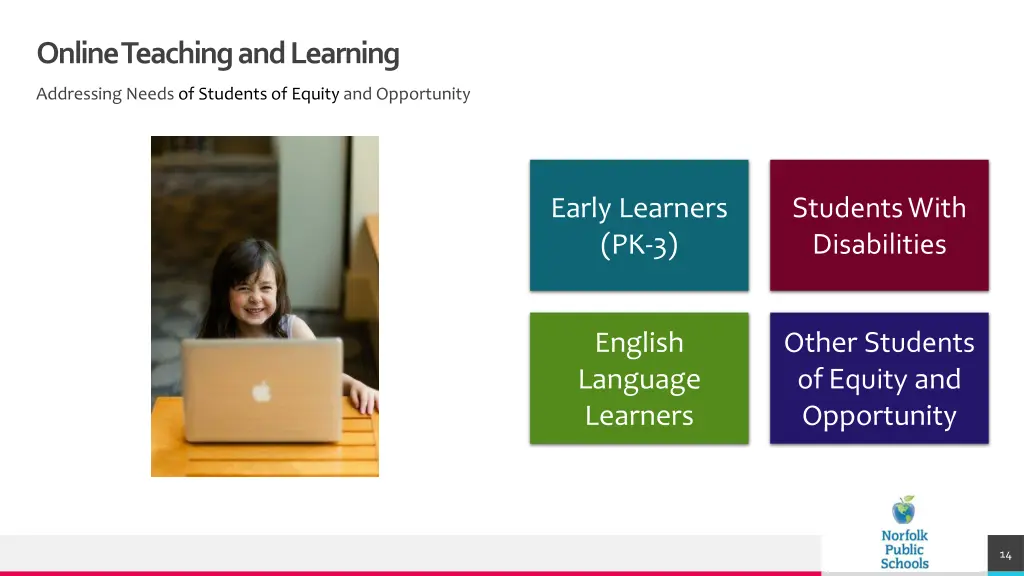 Online Teaching and Learning

Addressing Needs of Students of Equity and Opportunity

Early Learners (PK-3)

Students With Disabilities

English Language Learners

Other Students of Equity and Opportunity

Norfolk Public Schools

14